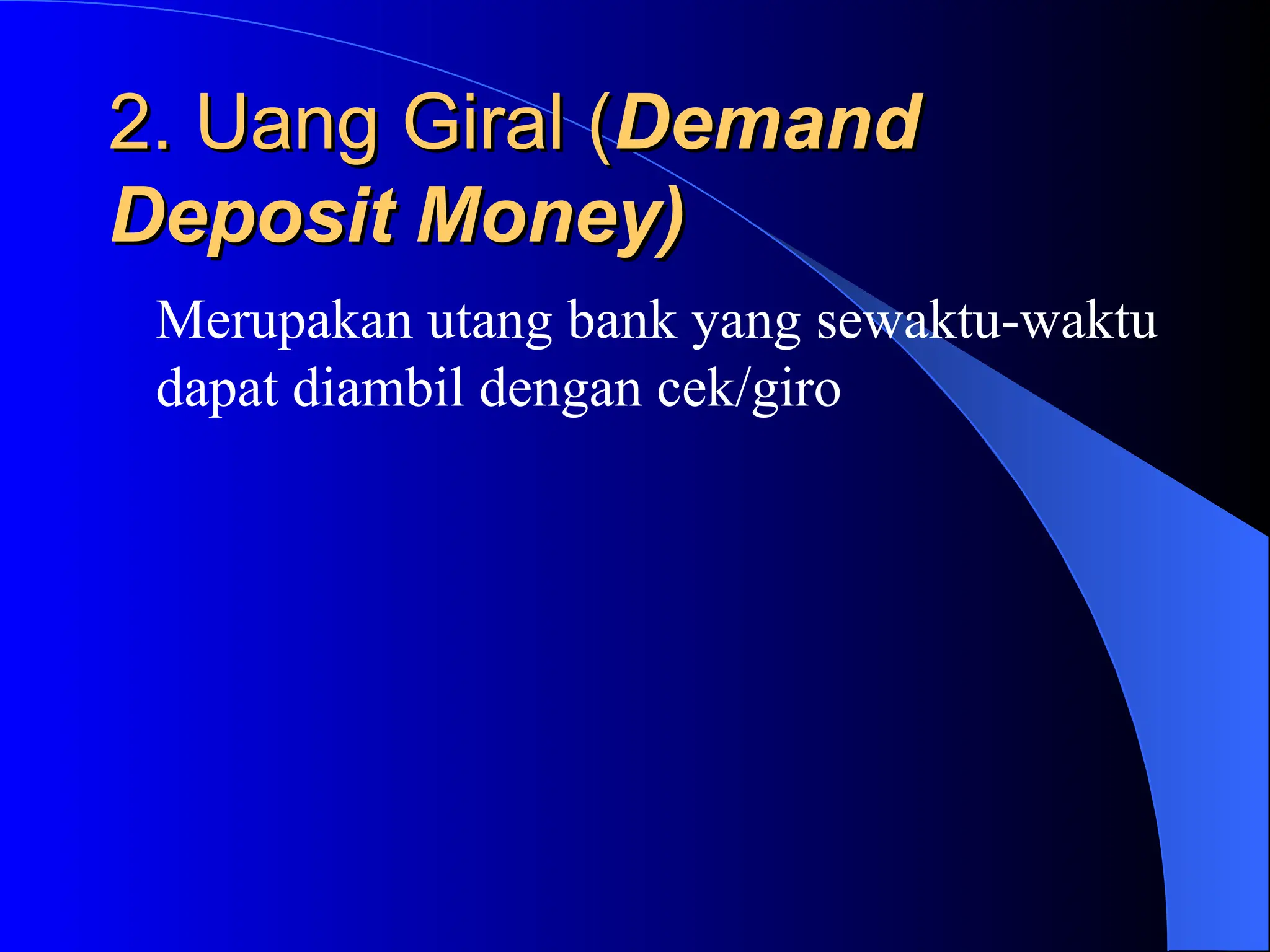 2. Uang Giral (Demand Deposit Money)

Merupakan utang bank yang sewaktu-waktu dapat diambil dengan cek/giro